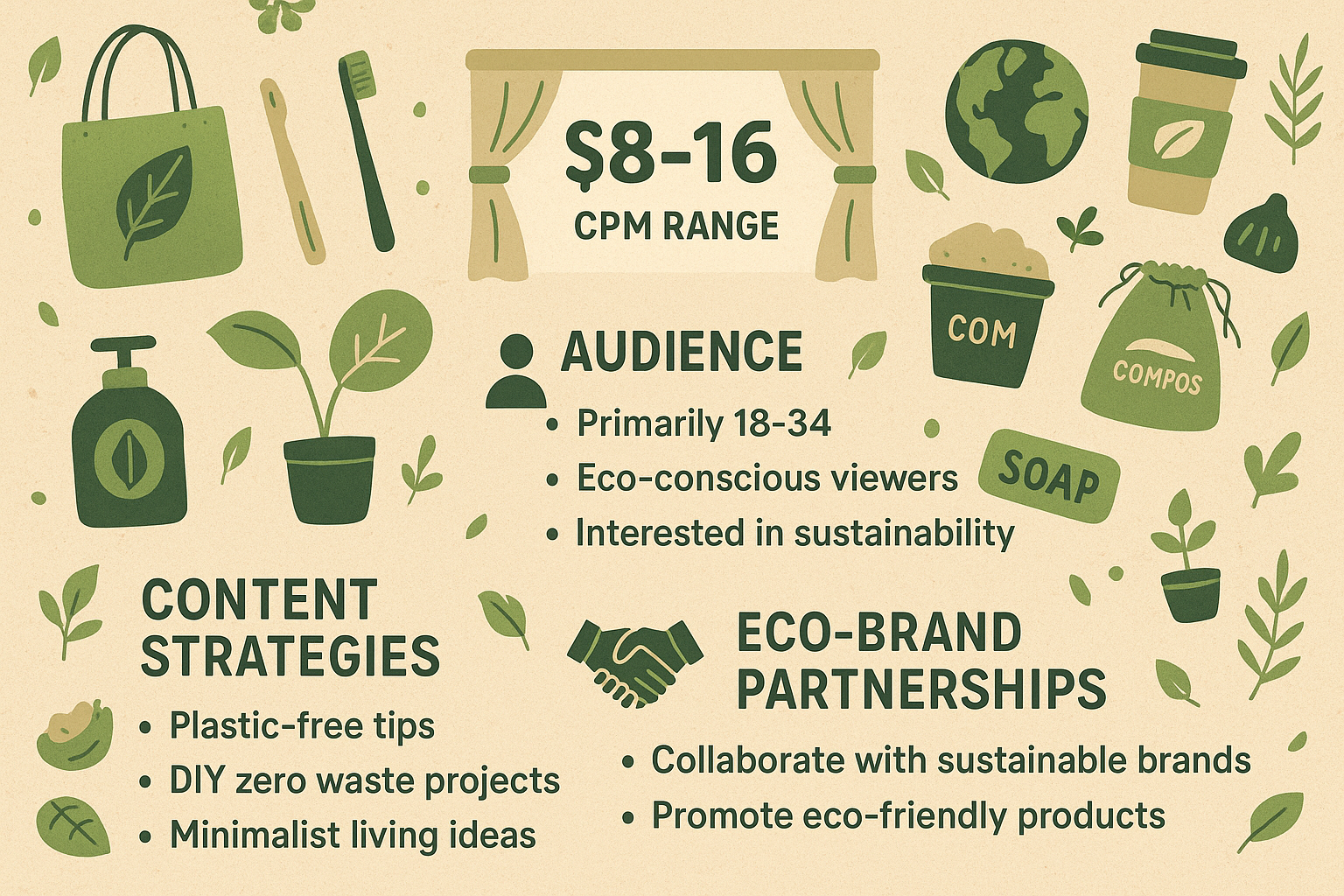 \$8-16
CPM RANGE

COM

COMPOS

SOAP

AUDIENCE

• Primarily 18-34
• Eco-conscious viewers
• Interested in sustainability

CONTENT STRATEGIES

• Plastic-free tips
• DIY zero waste projects
• Minimalist living ideas

ECO-BRAND PARTNERSHIPS

• Collaborate with sustainable brands
• Promote eco-friendly products